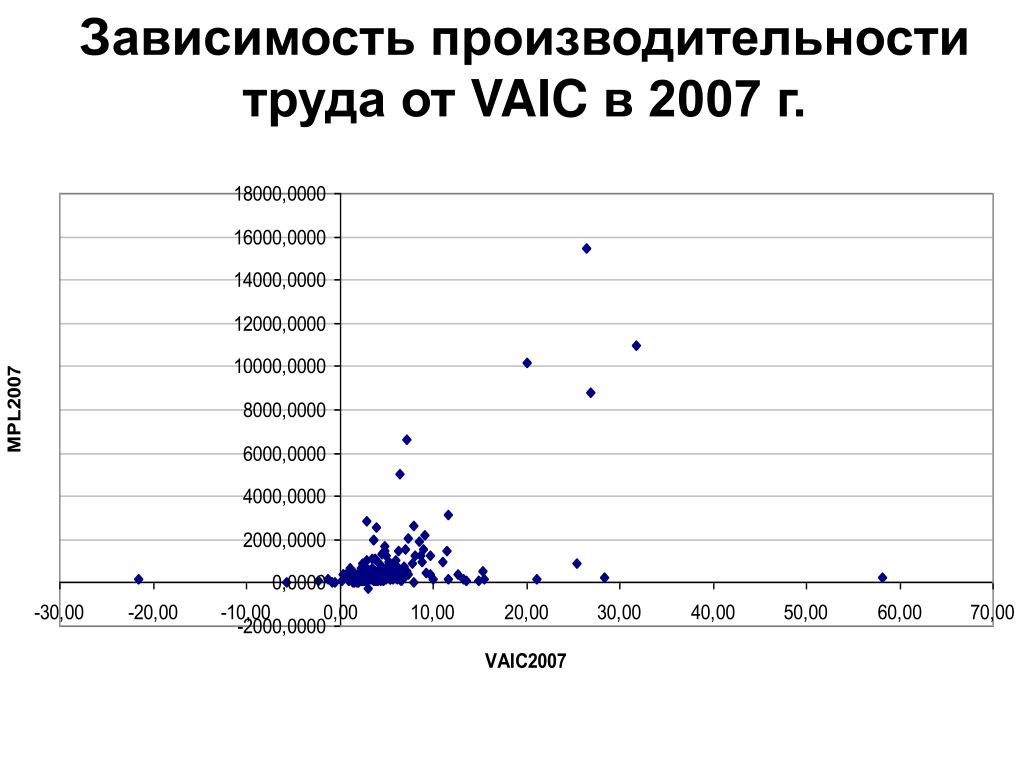 Зависимость производительности труда от VAIC в 2007 г.

18000,0000
16000,0000
14000,0000
12000,0000
10000,0000
8000,0000
6000,0000
4000,0000
2000,0000
0,0000
-2000,0000

MPL2007

-30,00 -20,00 -10,00 0,00 10,00 20,00 30,00 40,00 50,00 60,00 70,00

VAIC2007